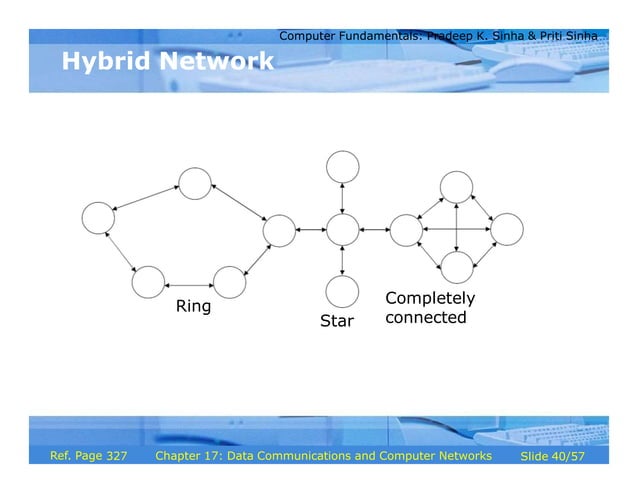 Computer Fundamentals: Pradeep K. Sinha & Priti Sinha

Hybrid Network

Ring

Star

Completely connected

Ref. Page 327

Chapter 17: Data Communications and Computer Networks

Slide 40/57